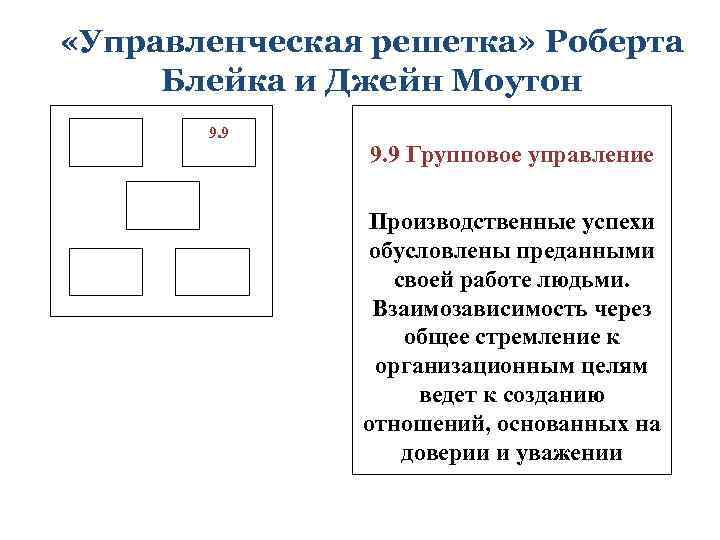 «Управленческая решетка» Роберта Блейка и Джейн Моутон

9.9

9.9 Групповое управление

Производственные успехи обусловлены преданными своей работе людьми. Взаимозависимость через общее стремление к организационным целям ведет к созданию отношений, основанных на доверии и уважении